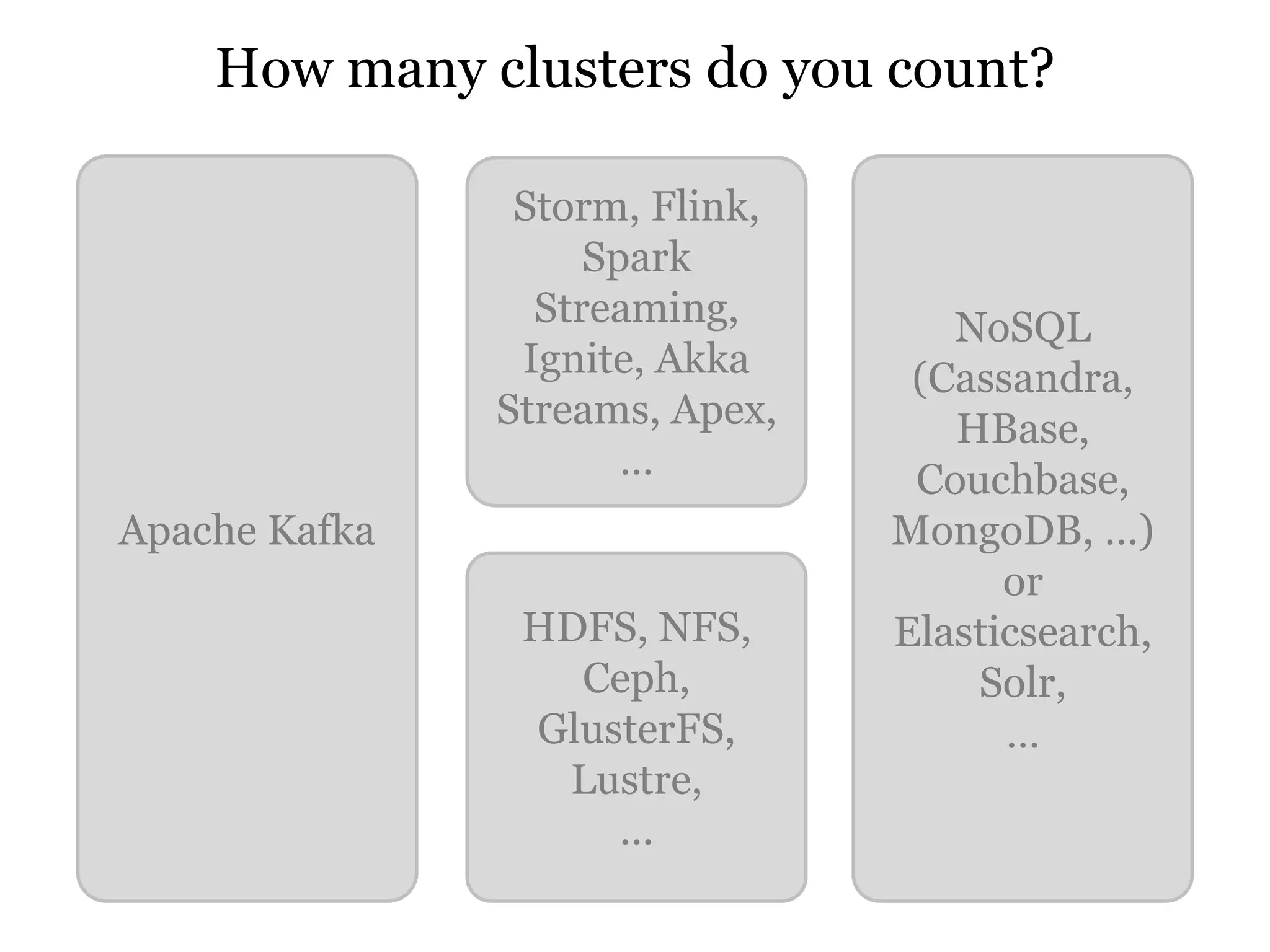 How many clusters do you count?

Apache Kafka

Storm, Flink, Spark Streaming, Ignite, Akka Streams, Apex, ...

HDFS, NFS, Ceph, GlusterFS, Lustre, ...

NoSQL (Cassandra, HBase, Couchbase, MongoDB, ...) or Elasticsearch, Solr, ...